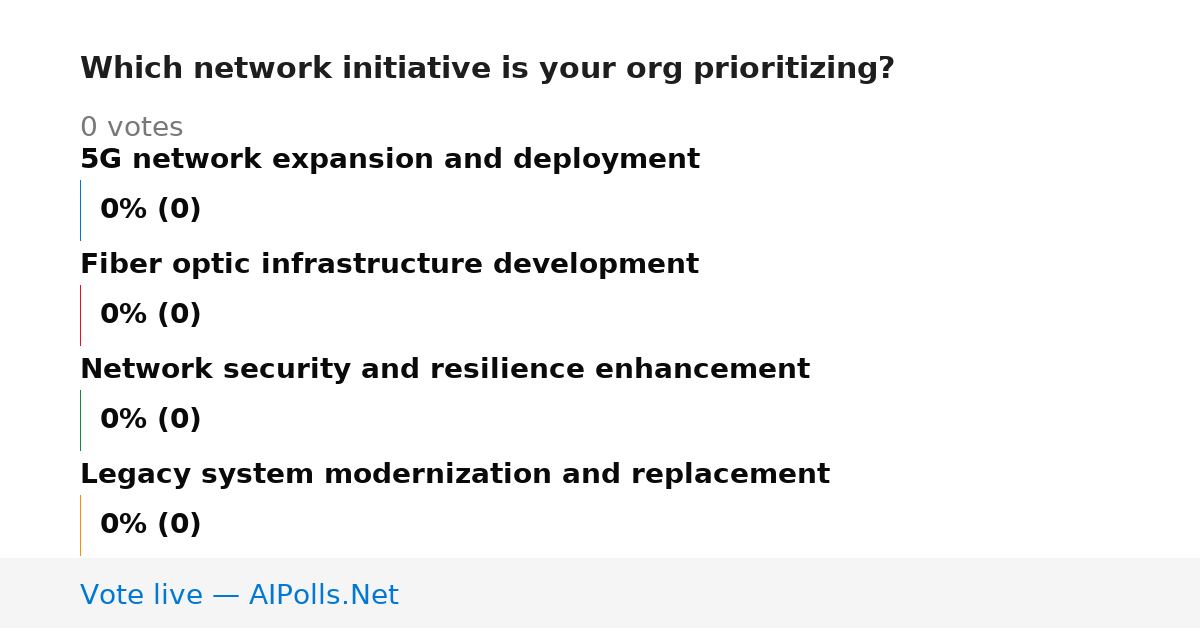 Which network initiative is your org prioritizing?

0 votes

5G network expansion and deployment

0% (0)

Fiber optic infrastructure development

0% (0)

Network security and resilience enhancement

0% (0)

Legacy system modernization and replacement

0% (0)

Vote live — AIPolls.Net